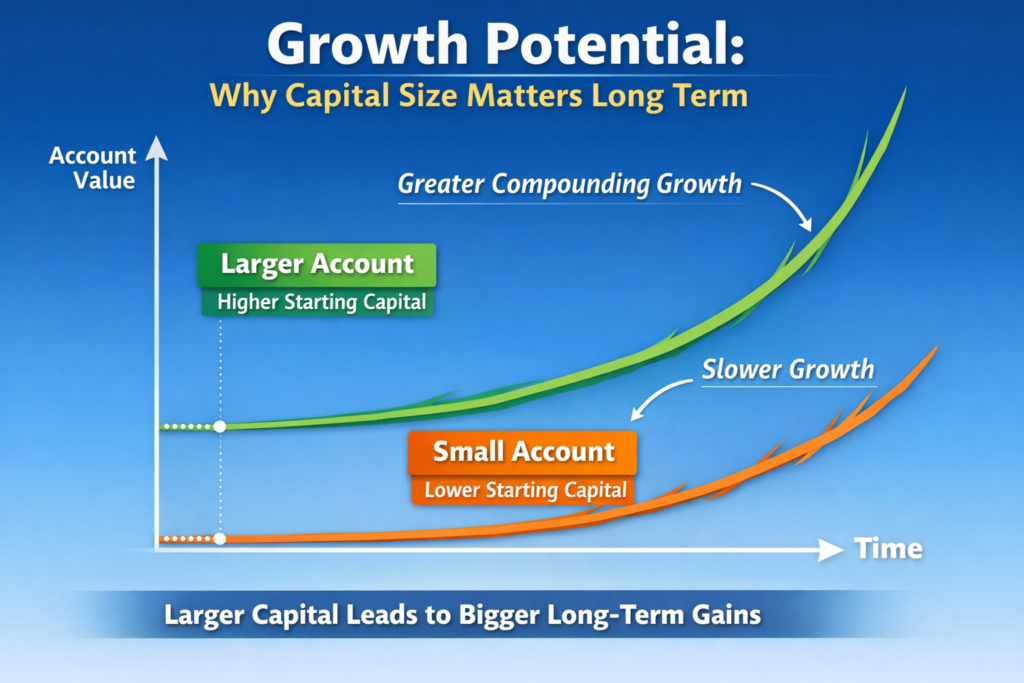 Growth Potential:
Why Capital Size Matters Long Term

Account Value

Greater Compounding Growth

Larger Account
Higher Starting Capital

Slower Growth

Small Account
Lower Starting Capital

Time

Larger Capital Leads to Bigger Long-Term Gains